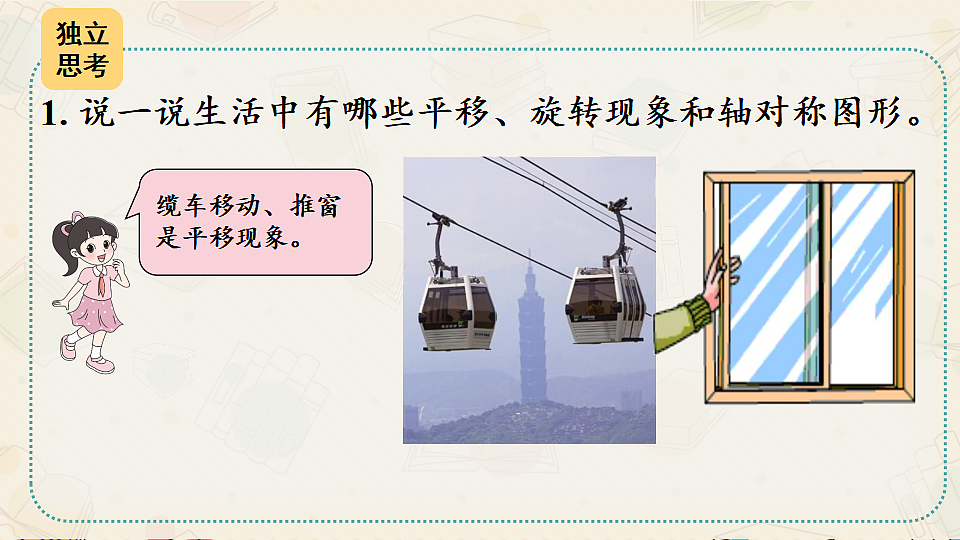 独立思考

1. 说一说生活中有哪些平移、旋转现象和轴对称图形。

缆车移动、推窗是平移现象。